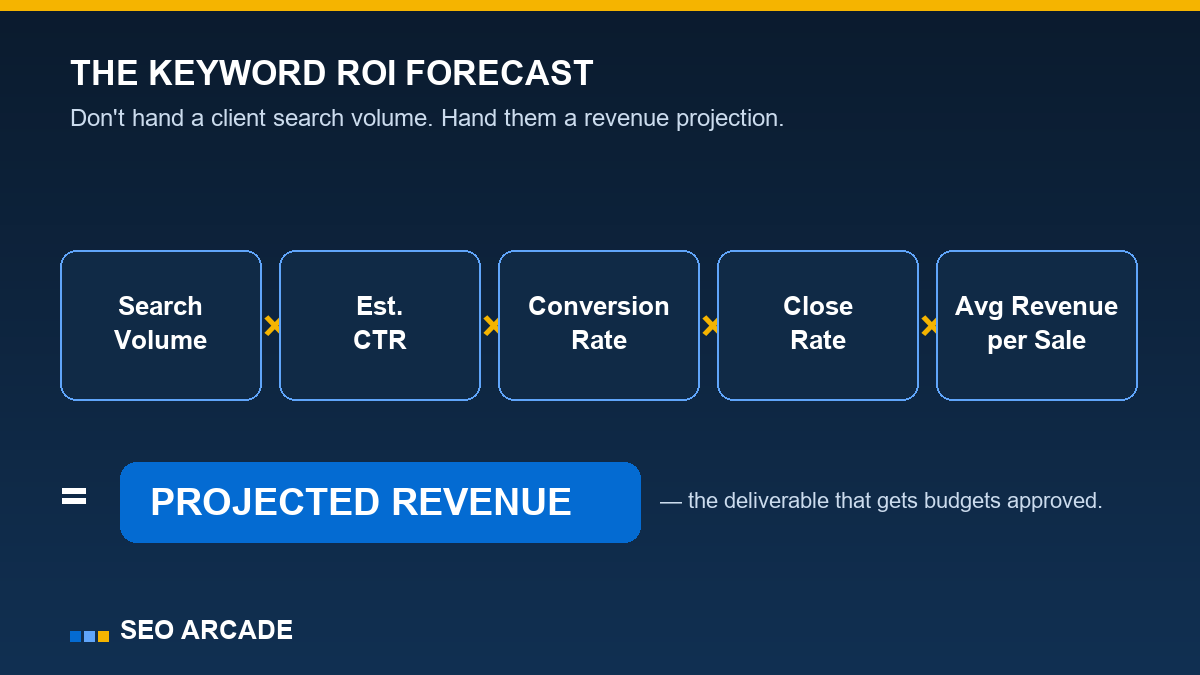 THE KEYWORD ROI FORECAST

Don't hand a client search volume. Hand them a revenue projection.

Search Volume × Est. CTR × Conversion Rate × Close Rate × Avg Revenue per Sale

= PROJECTED REVENUE — the deliverable that gets budgets approved.

SEO ARCADE